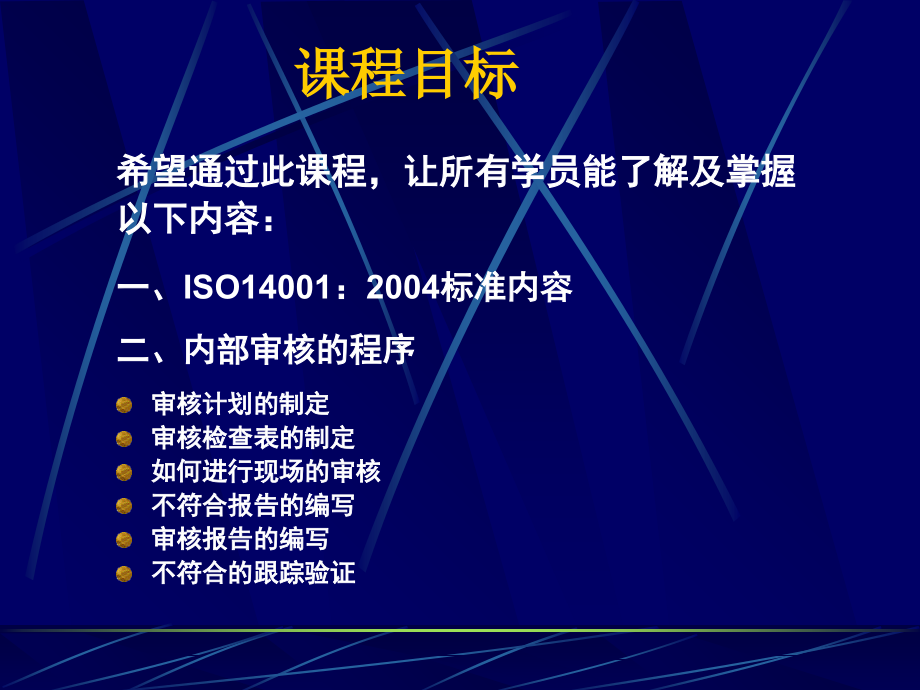 课程目标

希望通过此课程，让所有学员能了解及掌握以下内容：

一、ISO14001：2004标准内容

二、内部审核的程序

审核计划的制定
审核检查表的制定
如何进行现场的审核
不符合报告的编写
审核报告的编写
不符合的跟踪验证